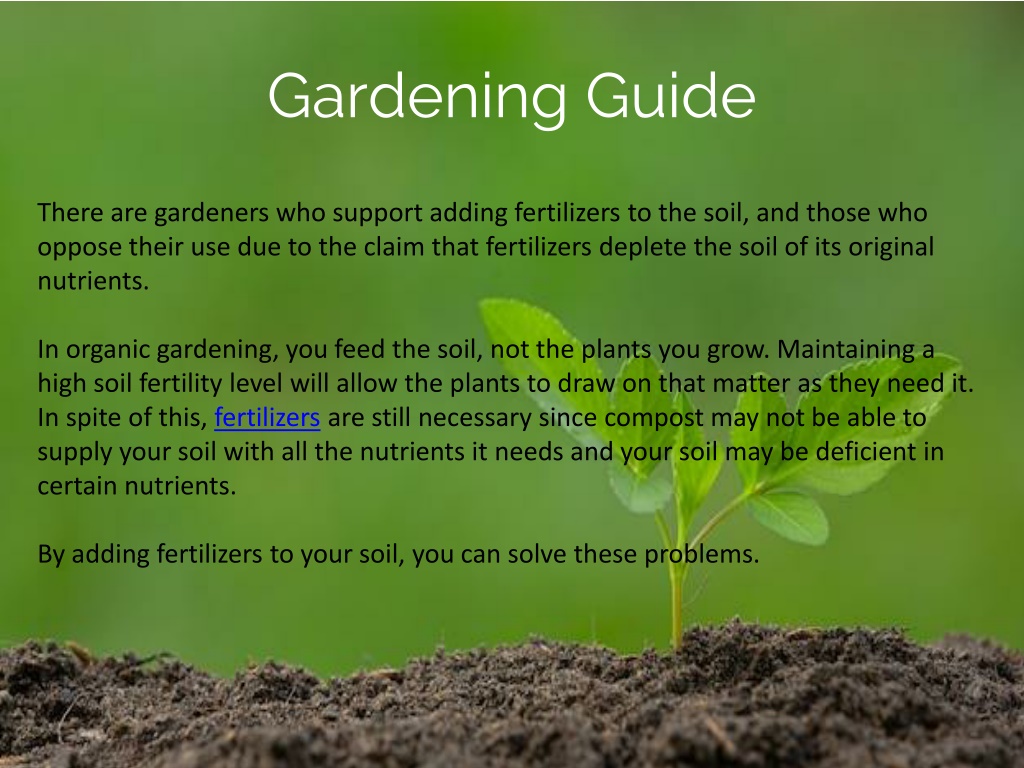 Gardening Guide

There are gardeners who support adding fertilizers to the soil, and those who oppose their use due to the claim that fertilizers deplete the soil of its original nutrients.

In organic gardening, you feed the soil, not the plants you grow. Maintaining a high soil fertility level will allow the plants to draw on that matter as they need it. In spite of this, fertilizers are still necessary since compost may not be able to supply your soil with all the nutrients it needs and your soil may be deficient in certain nutrients.

By adding fertilizers to your soil, you can solve these problems.